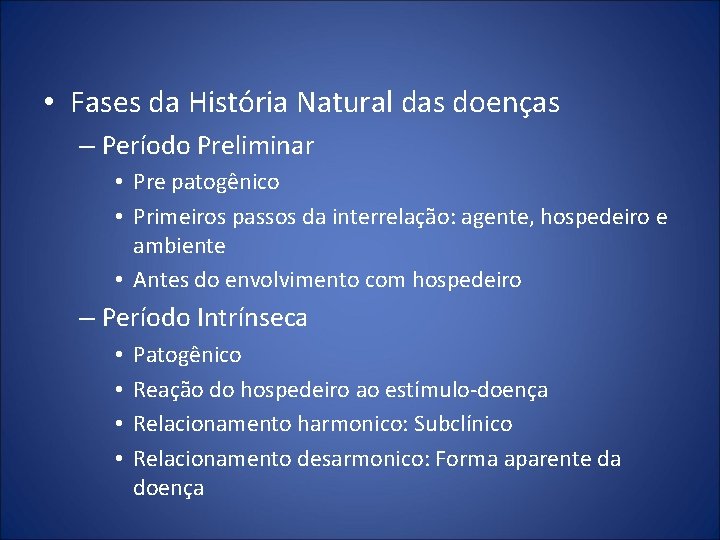 • Fases da História Natural das doenças

– Período Preliminar

• Pre patogênico

• Primeiros passos da interrelação: agente, hospedeiro e ambiente

• Antes do envolvimento com hospedeiro

– Período Intrínseca

• Patogênico

• Reação do hospedeiro ao estímulo-doença

• Relacionamento harmonico: Subclínico

• Relacionamento desarmonico: Forma aparente da doença